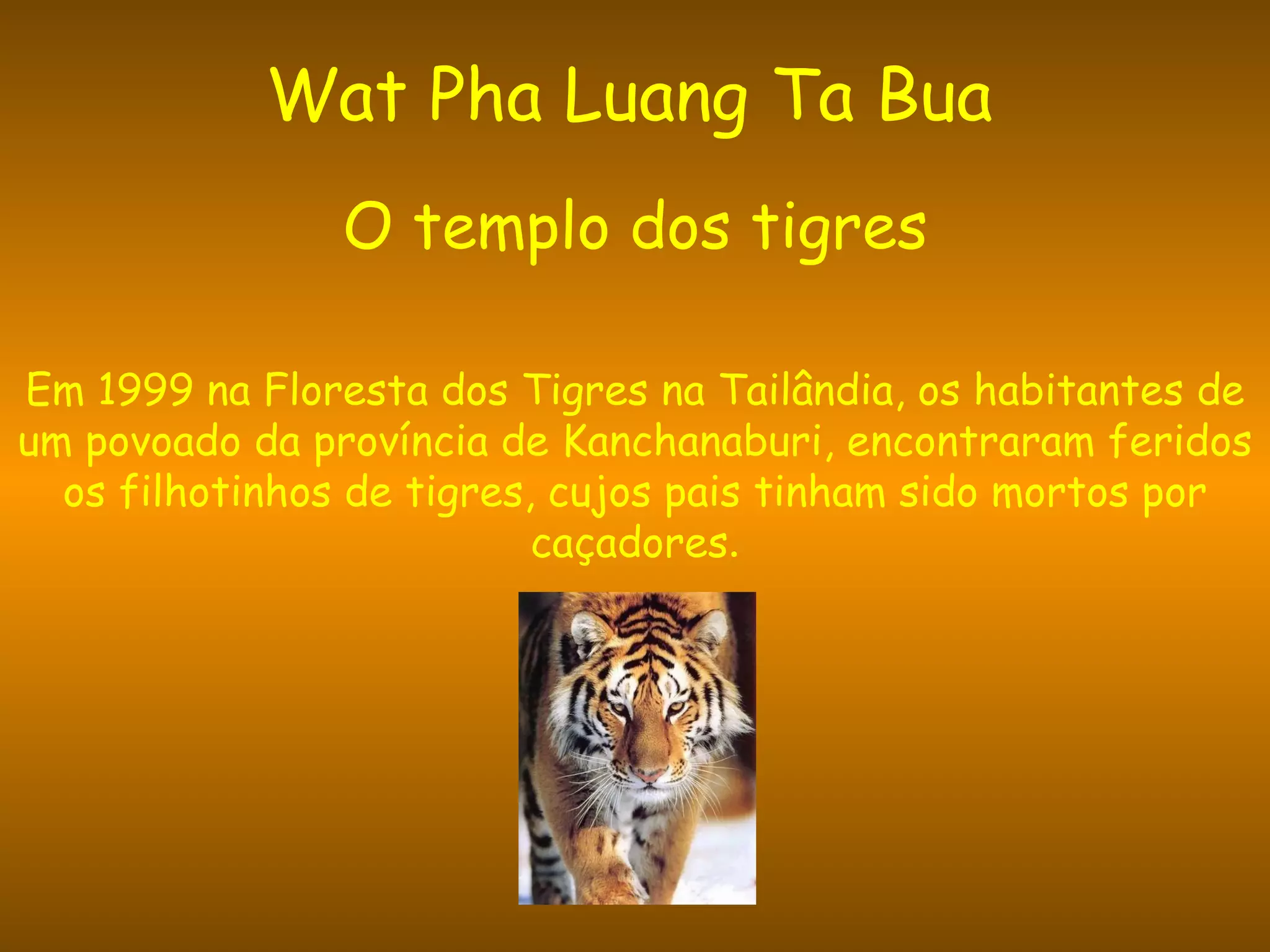 Wat Pha Luang Ta Bua

O templo dos tigres

Em 1999 na Floresta dos Tigres na Tailândia, os habitantes de um povoado da província de Kanchanaburi, encontraram feridos os filhotinhos de tigres, cujos pais tinham sido mortos por caçadores.